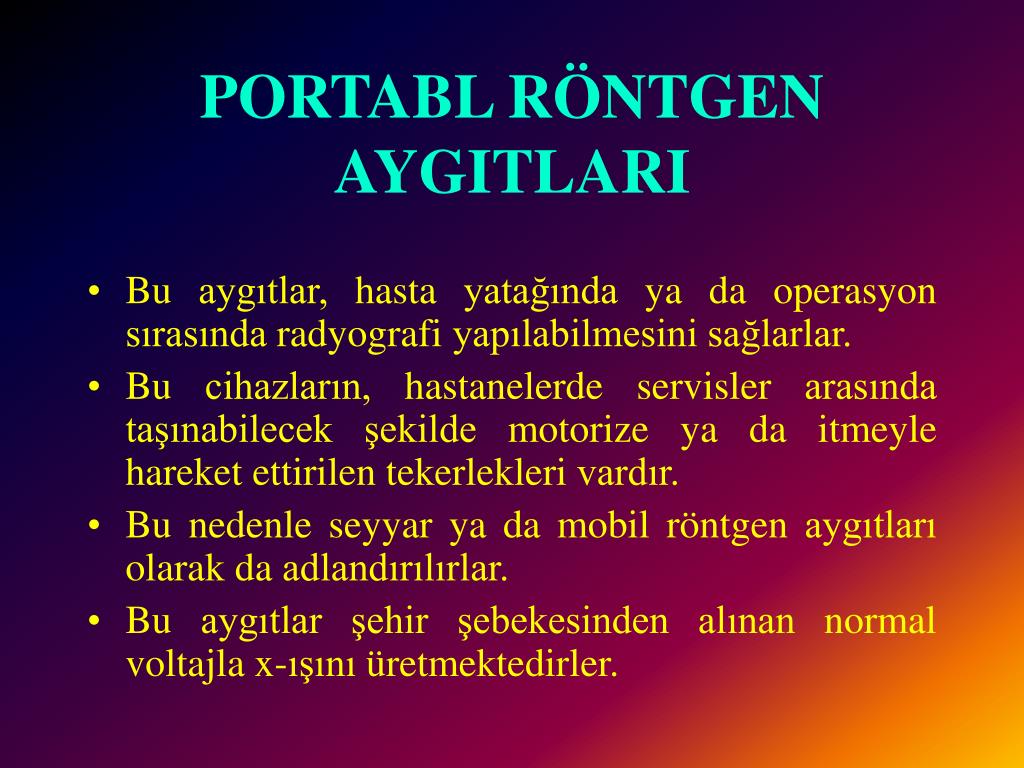 PORTABL RÖNTGEN AYGITLARI

• Bu aygıtlar, hasta yatağında ya da operasyon sırasında radyografi yapılabilmesini sağlarlar.
• Bu cihazların, hastanelerde servisler arasında taşınabilecek şekilde motorize ya da itmeyle hareket ettirilen tekerlekleri vardır.
• Bu nedenle seyyar ya da mobil röntgen aygıtları olarak da adlandırılırlar.
• Bu aygıtlar şehir şebekesinden alınan normal voltajla x-ışını üretmektedirler.